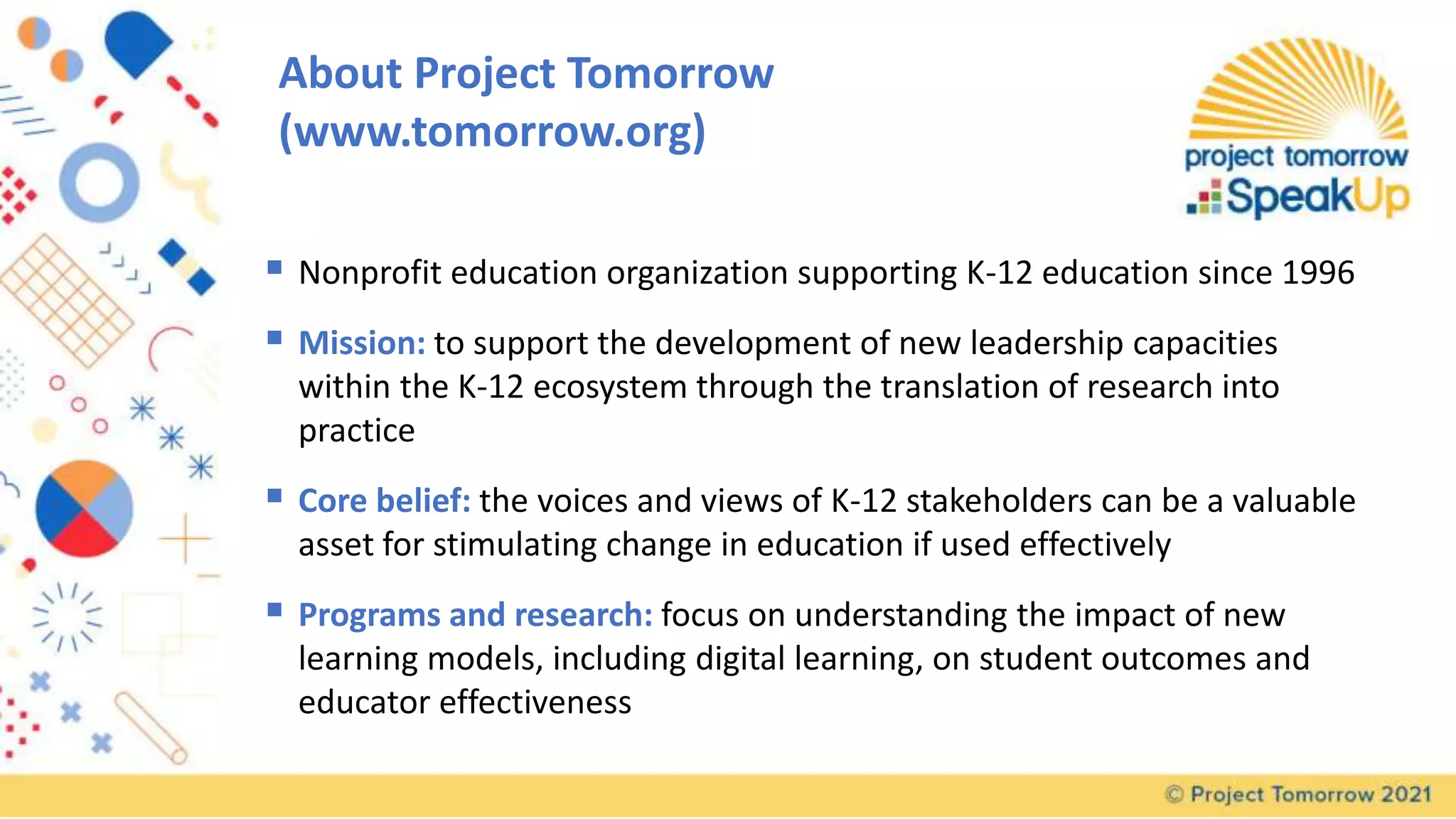 About Project Tomorrow (www.tomorrow.org)

project tomorrow
SpeakUp

▪ Nonprofit education organization supporting K-12 education since 1996

▪ Mission: to support the development of new leadership capacities within the K-12 ecosystem through the translation of research into practice

▪ Core belief: the voices and views of K-12 stakeholders can be a valuable asset for stimulating change in education if used effectively

▪ Programs and research: focus on understanding the impact of new learning models, including digital learning, on student outcomes and educator effectiveness

© Project Tomorrow 2021